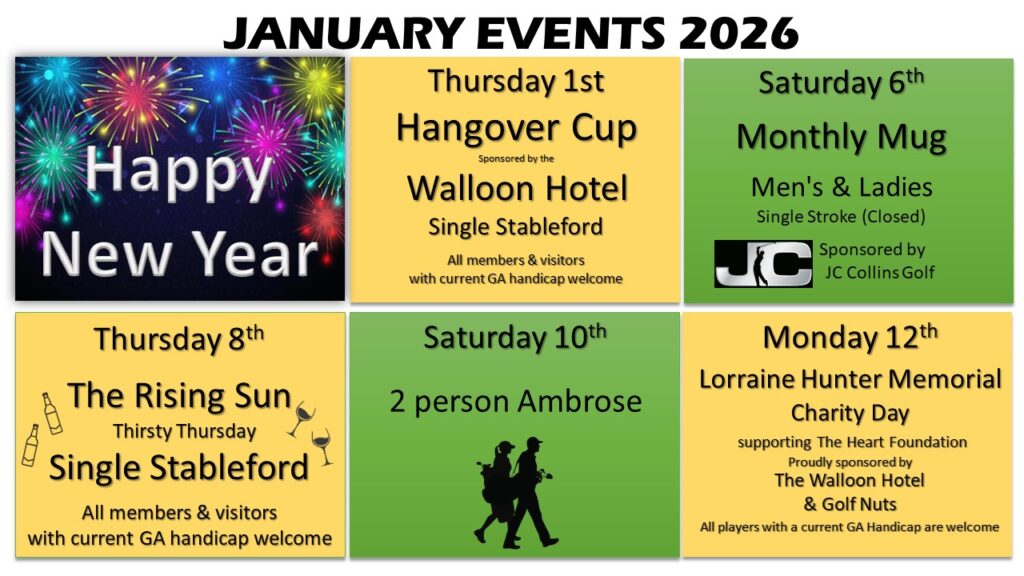 JANUARY EVENTS 2026

Happy New Year

Thursday 1st
Hangover Cup
Sponsored by the
Walloon Hotel
Single Stableford
All members & visitors with current GA handicap welcome

Saturday 6th
Monthly Mug
Men's & Ladies
Single Stroke (Closed)
JC
Sponsored by JC Collins Golf

Thursday 8th
The Rising Sun
Thirsty Thursday
Single Stableford
All members & visitors with current GA handicap welcome

Saturday 10th
2 person Ambrose

Monday 12th
Lorraine Hunter Memorial
Charity Day
supporting The Heart Foundation
Proudly sponsored by
The Walloon Hotel
& Golf Nuts
All players with a current GA Handicap are welcome